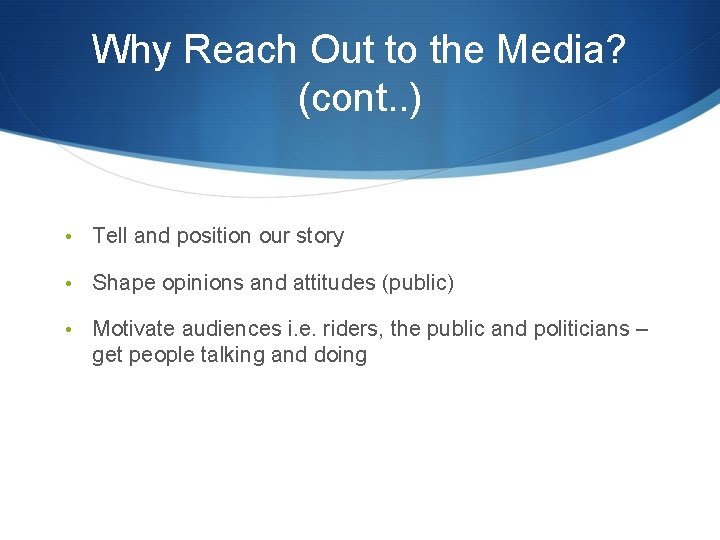 Why Reach Out to the Media? (cont..)

• Tell and position our story

• Shape opinions and attitudes (public)

• Motivate audiences i.e. riders, the public and politicians – get people talking and doing